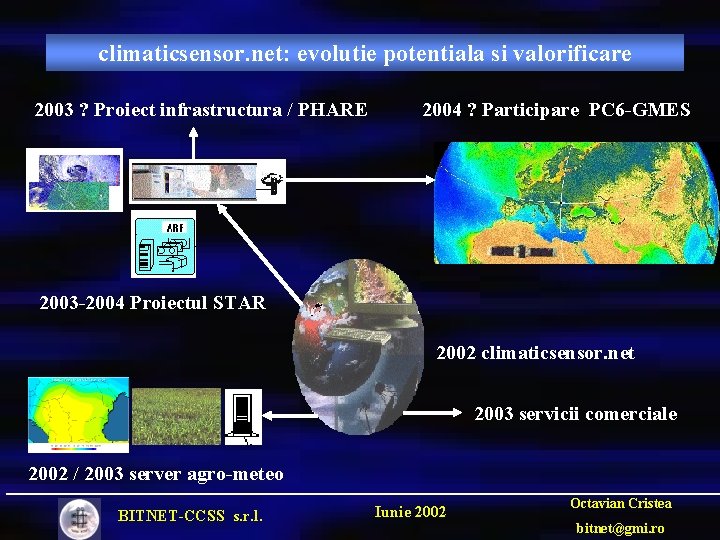 climaticsensor.net: evolutie potentiala si valorificare

2003 ? Proiect infrastructura / PHARE

2004 ? Participare PC6-GMES

ARF

2003-2004 Proiectul STAR

2002 climaticsensor.net

2003 servicii comerciale

2002 / 2003 server agro-meteo

BITNET-CCSS s.r.l.

Iunie 2002

Octavian Cristea
bitnet@gmi.ro